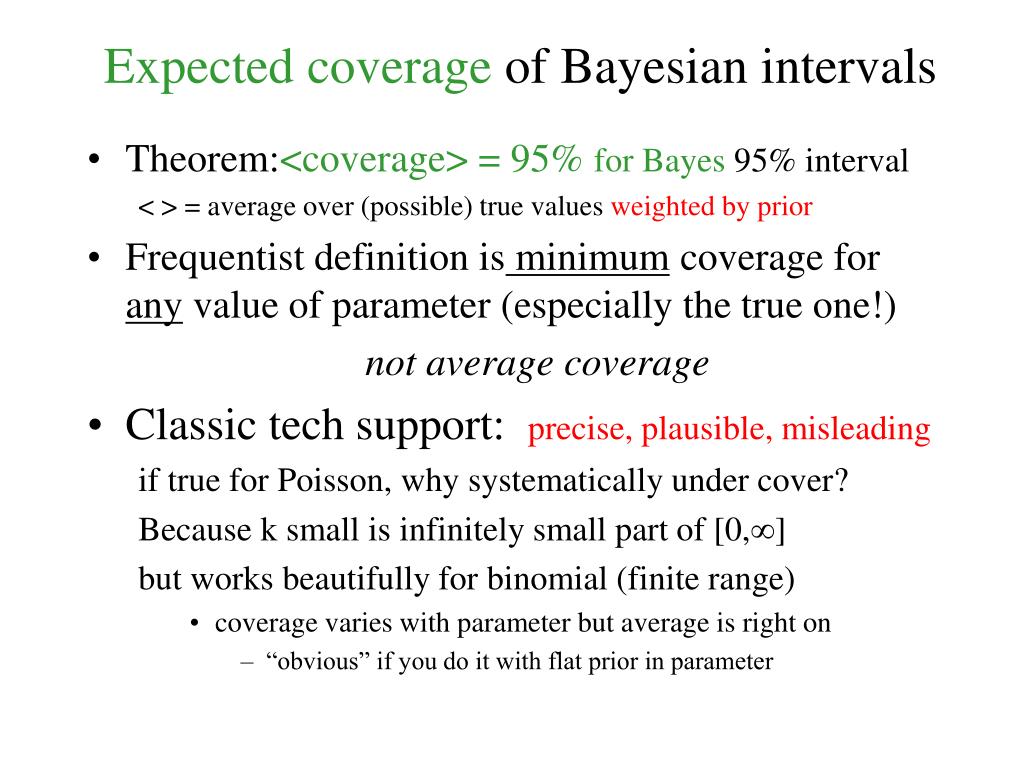 Expected coverage of Bayesian intervals

• Theorem:<coverage> = 95% for Bayes 95% interval
< > = average over (possible) true values weighted by prior

• Frequentist definition is minimum coverage for any value of parameter (especially the true one!)

not average coverage

• Classic tech support: precise, plausible, misleading

if true for Poisson, why systematically under cover?

Because k small is infinitely small part of $[0,\infty]$

but works beautifully for binomial (finite range)

• coverage varies with parameter but average is right on

– “obvious” if you do it with flat prior in parameter